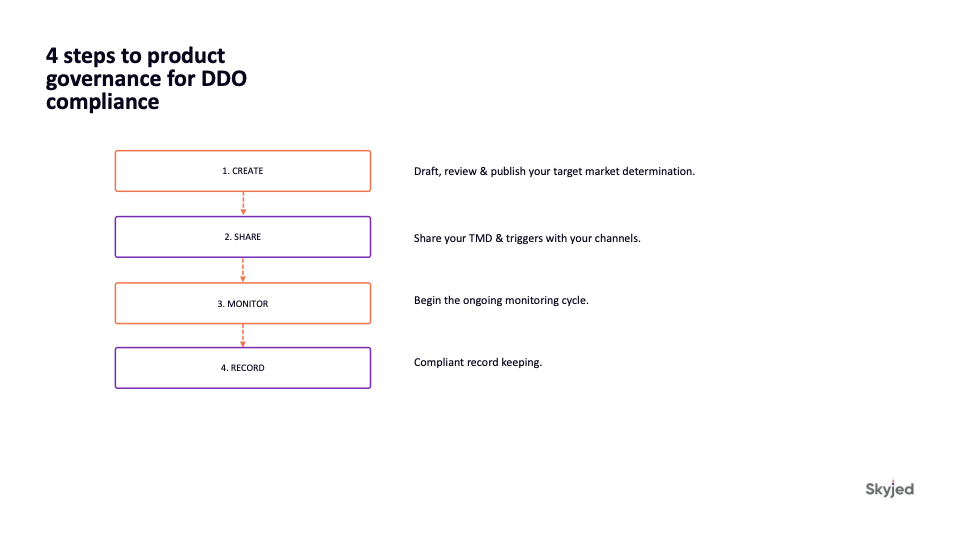 4 steps to product governance for DDO compliance

1. CREATE

Draft, review & publish your target market determination.

2. SHARE

Share your TMD & triggers with your channels.

3. MONITOR

Begin the ongoing monitoring cycle.

4. RECORD

Compliant record keeping.

Skyjed